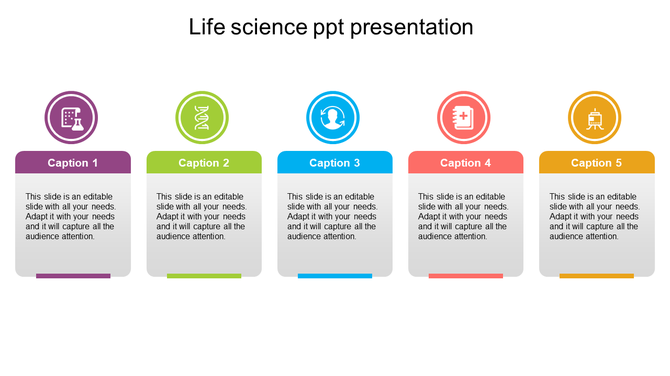 Life science ppt presentation

Caption 1

This slide is an editable slide with all your needs. Adapt it with your needs and it will capture all the audience attention.

Caption 2

This slide is an editable slide with all your needs. Adapt it with your needs and it will capture all the audience attention.

Caption 3

This slide is an editable slide with all your needs. Adapt it with your needs and it will capture all the audience attention.

Caption 4

This slide is an editable slide with all your needs. Adapt it with your needs and it will capture all the audience attention.

Caption 5

This slide is an editable slide with all your needs. Adapt it with your needs and it will capture all the audience attention.